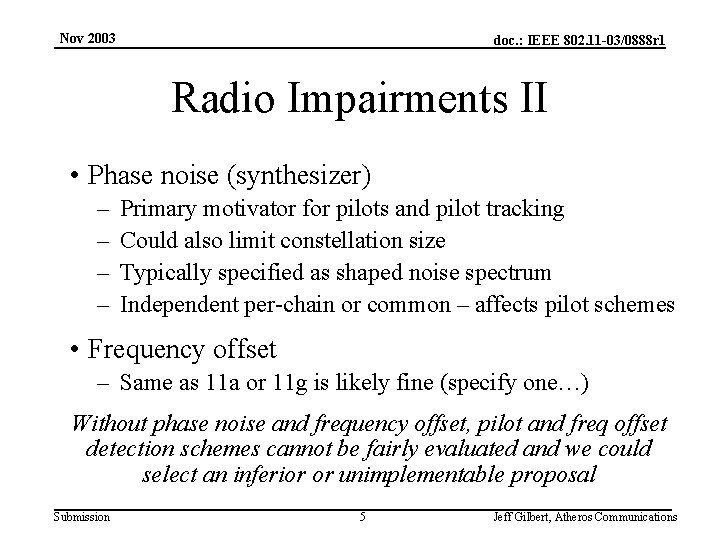 Nov 2003

doc.: IEEE 802.11-03/0888r1

Radio Impairments II

• Phase noise (synthesizer)
– Primary motivator for pilots and pilot tracking
– Could also limit constellation size
– Typically specified as shaped noise spectrum
– Independent per-chain or common – affects pilot schemes

• Frequency offset
– Same as 11a or 11g is likely fine (specify one…)

Without phase noise and frequency offset, pilot and freq offset detection schemes cannot be fairly evaluated and we could select an inferior or unimplementable proposal

Submission

5

Jeff Gilbert, Atheros Communications